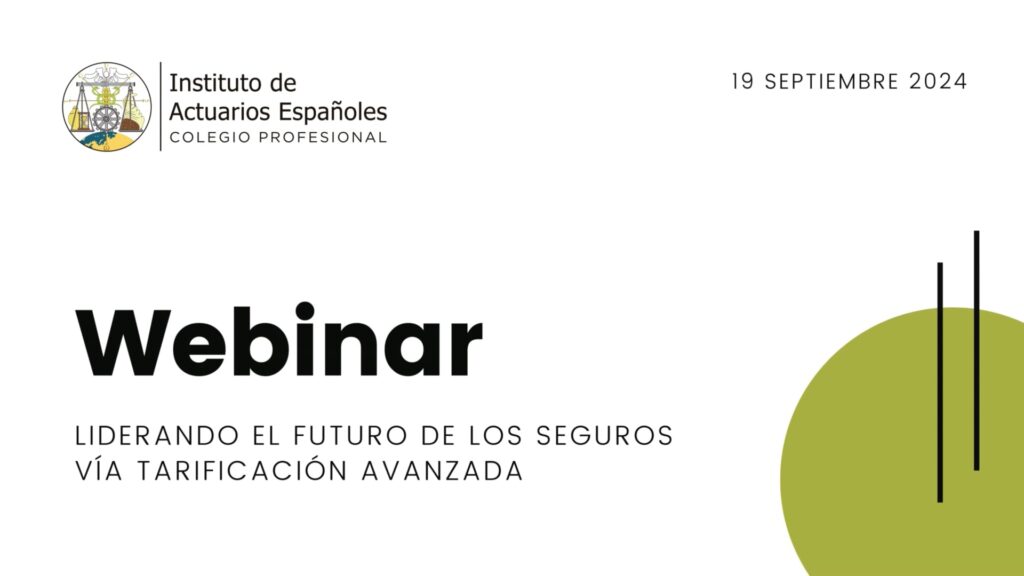 Instituto de
Actuarios Españoles
COLEGIO PROFESIONAL

19 SEPTIEMBRE 2024

Webinar

LIDERANDO EL FUTURO DE LOS SEGUROS VÍA TARIFICACIÓN AVANZADA